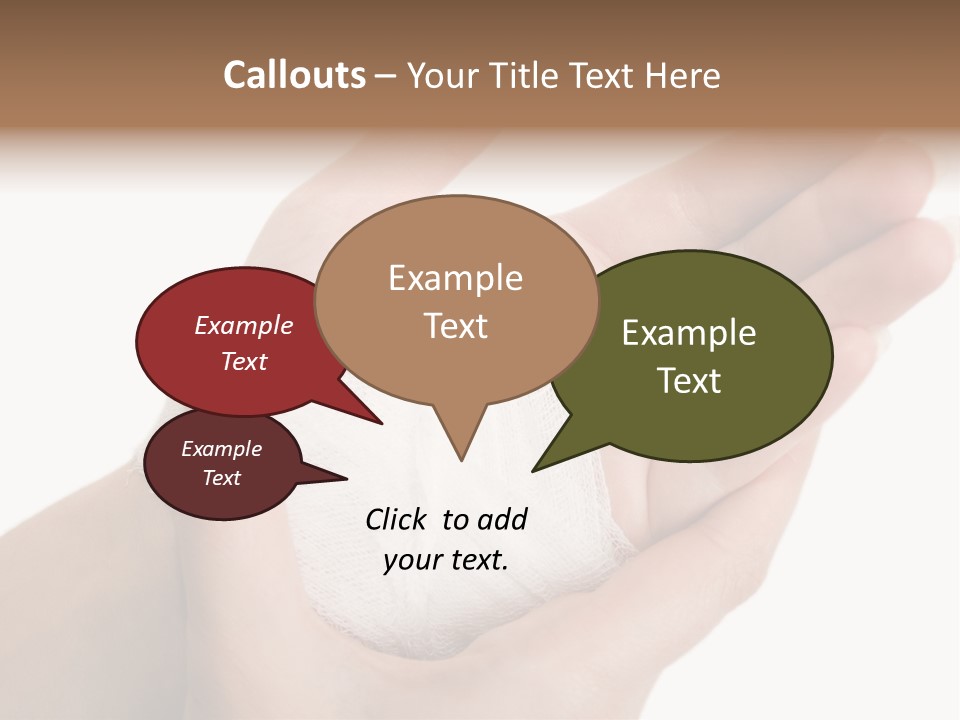 Callouts – Your Title Text Here

Example Text

Example Text

Example Text

Example Text

Click to add your text.